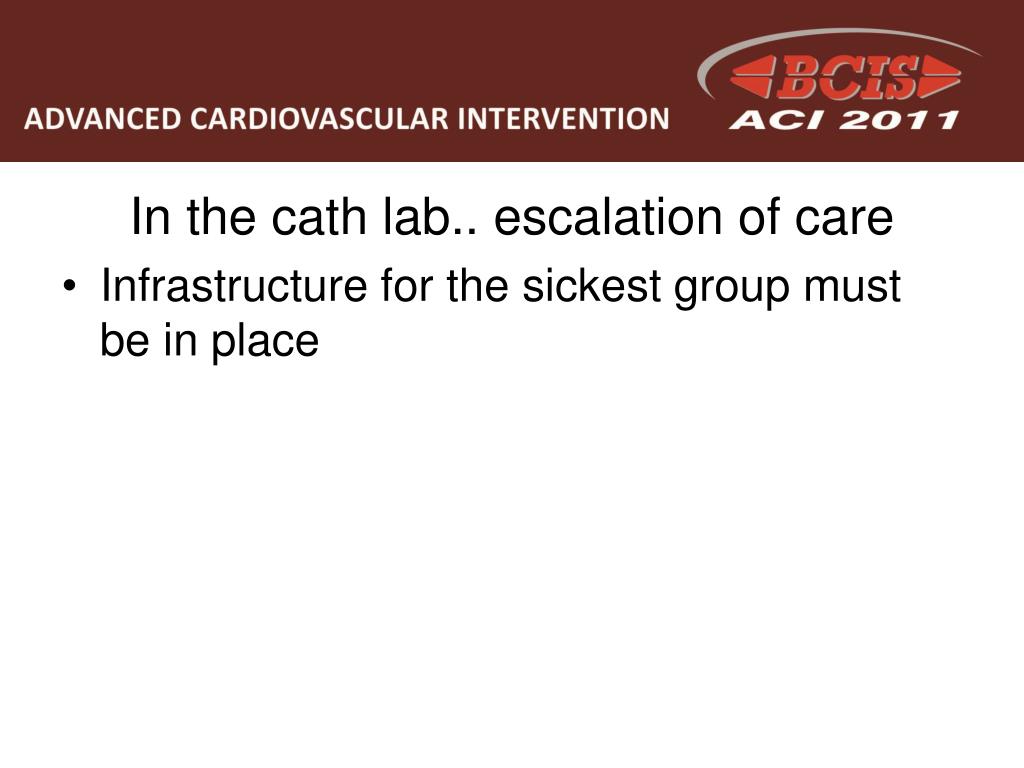 ADVANCED CARDIOVASCULAR INTERVENTION

BCIS
ACI 2011

In the cath lab.. escalation of care

• Infrastructure for the sickest group must be in place